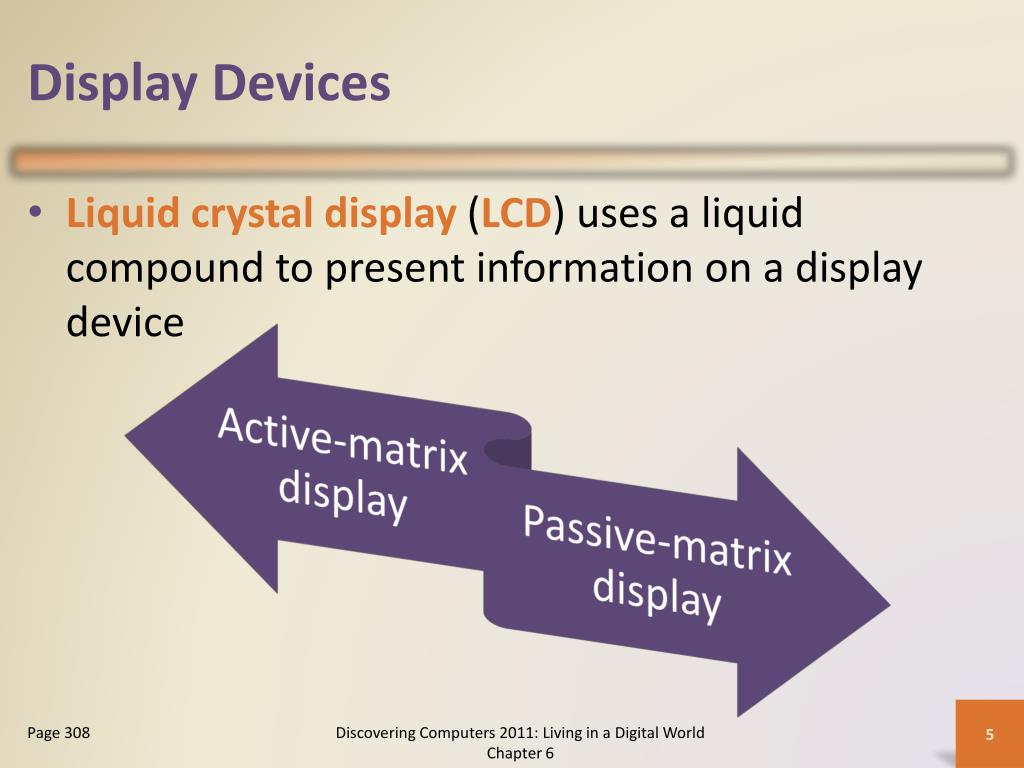 Display Devices

• Liquid crystal display (LCD) uses a liquid compound to present information on a display device

Active-matrix display

Passive-matrix display

Page 308

Discovering Computers 2011: Living in a Digital World
Chapter 6

5